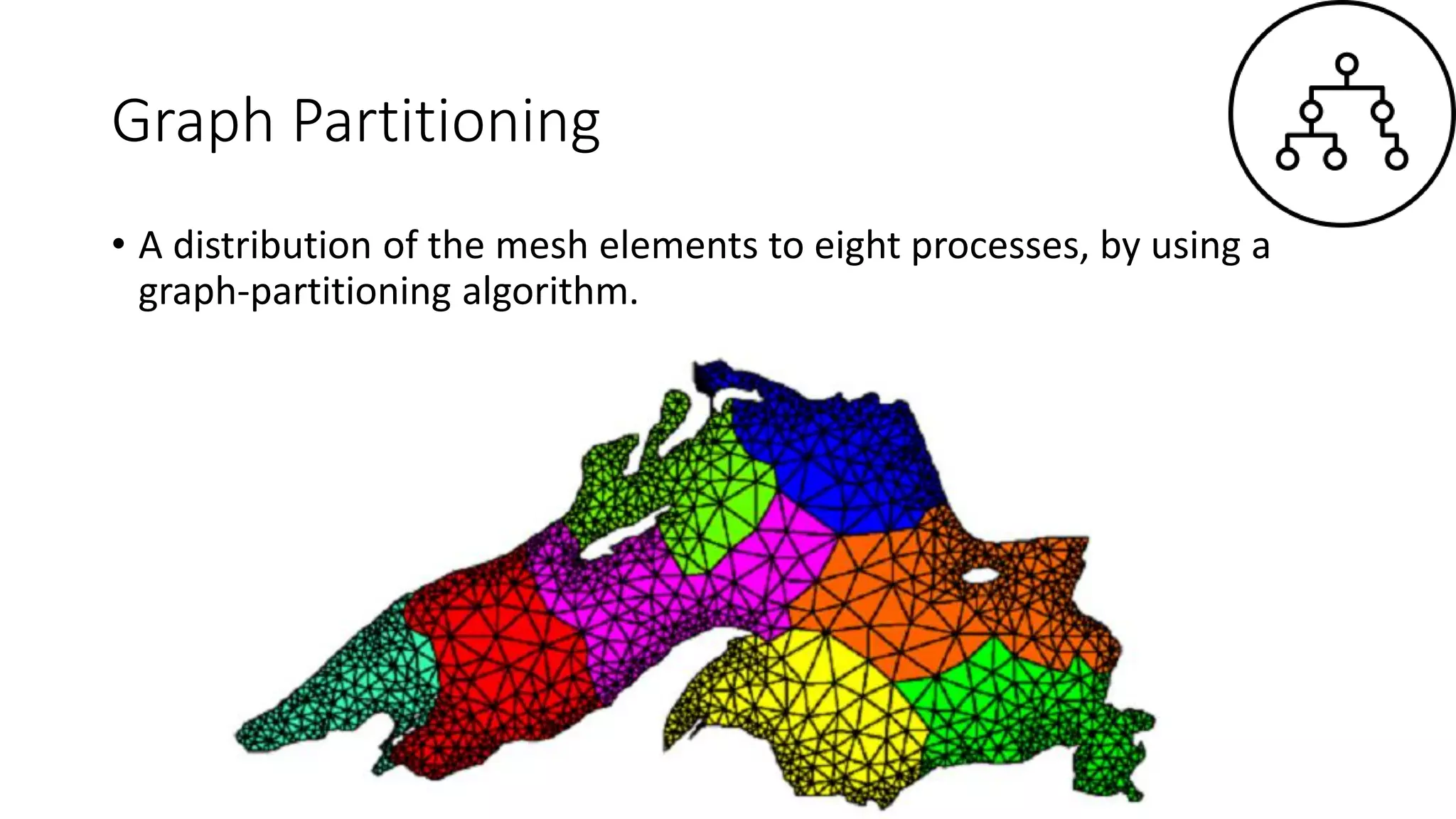 Graph Partitioning

• A distribution of the mesh elements to eight processes, by using a graph-partitioning algorithm.